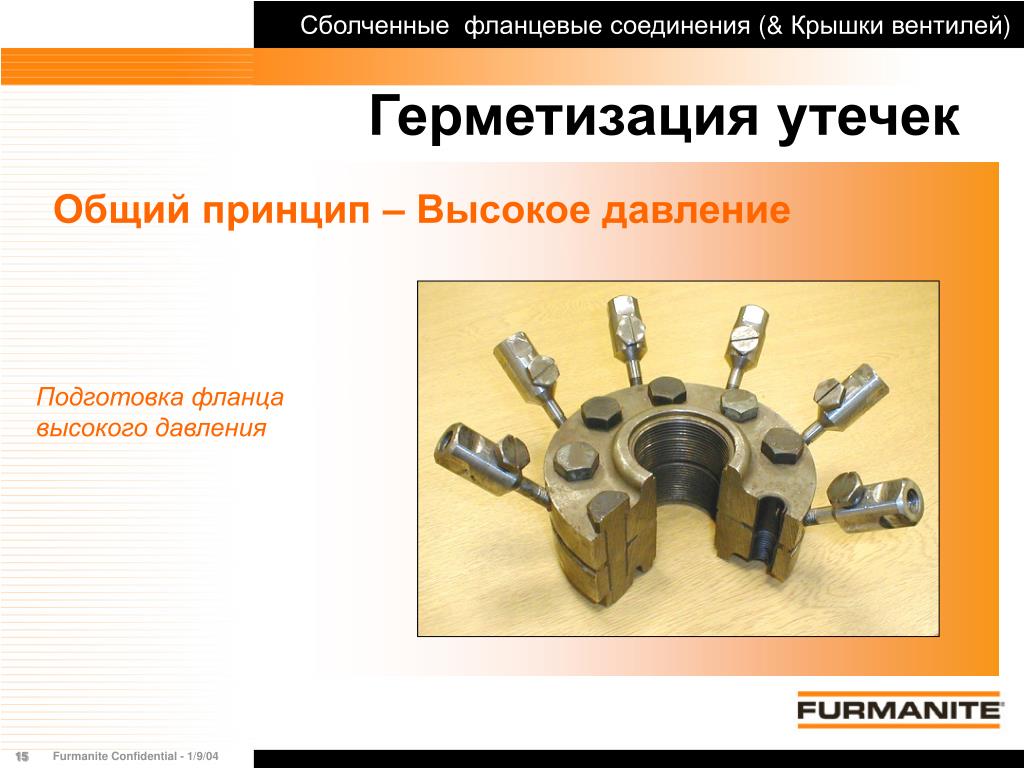 Сболченные фланцевые соединения (& Крышки вентилей)

Герметизация утечек

Общий принцип – Высокое давление

Подготовка фланца высокого давления

FURMANITE

15 Furmanite Confidential - 1/9/04